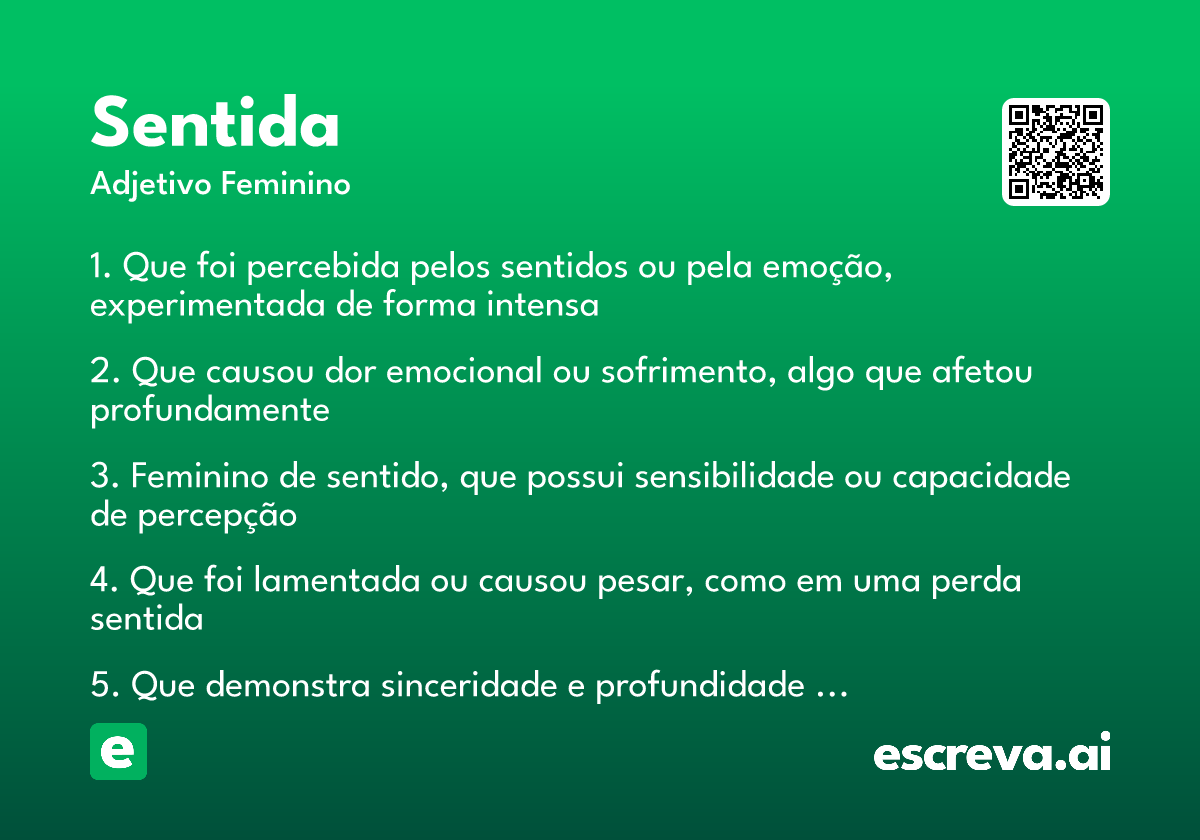 Sentida
Adjetivo Feminino

1. Que foi percebida pelos sentidos ou pela emoção, experimentada de forma intensa

2. Que causou dor emocional ou sofrimento, algo que afetou profundamente

3. Feminino de sentido, que possui sensibilidade ou capacidade de percepção

4. Que foi lamentada ou causou pesar, como em uma perda sentida

5. Que demonstra sinceridade e profundidade ...

e

escreva.ai